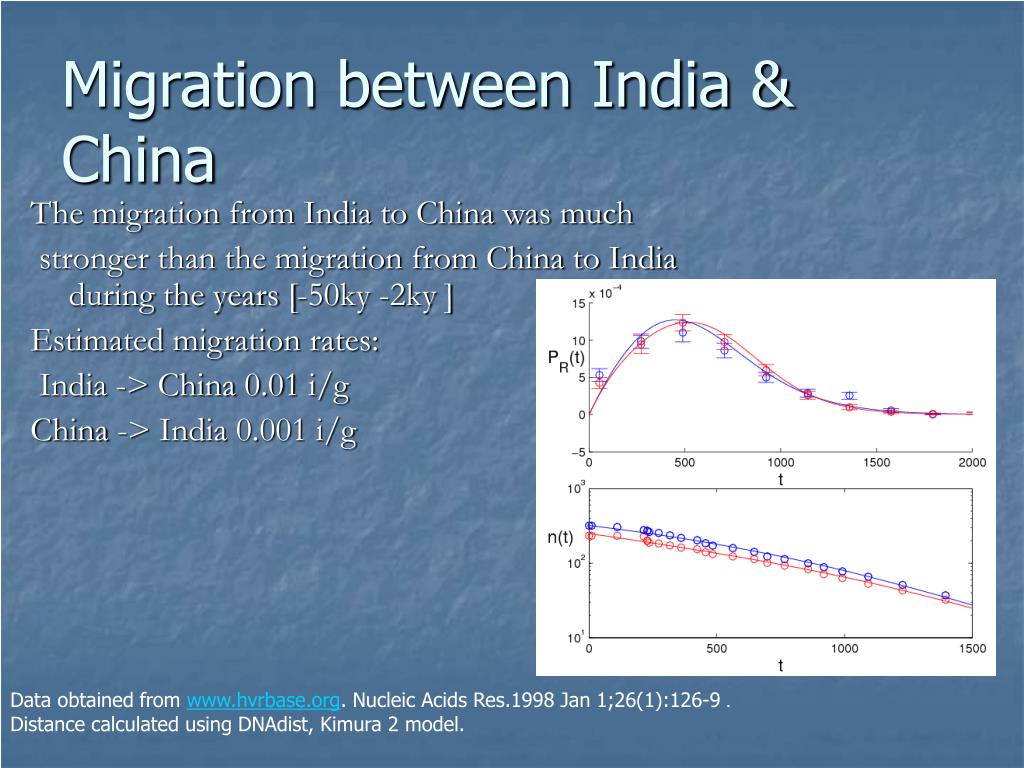 Migration between India & China

The migration from India to China was much stronger than the migration from China to India during the years [-50ky -2ky ]

Estimated migration rates:

India -> China 0.01 i/g

China -> India 0.001 i/g

$\times 10^{-4}$
15
10
5
0
−5
$P_R(t)$
0 500 1000 1500 2000
t

$10^3$
$10^2$
$10^1$
n(t)
0 500 1000 1500
t

Data obtained from www.hvrbase.org. Nucleic Acids Res.1998 Jan 1;26(1):126-9 .
Distance calculated using DNAdist, Kimura 2 model.